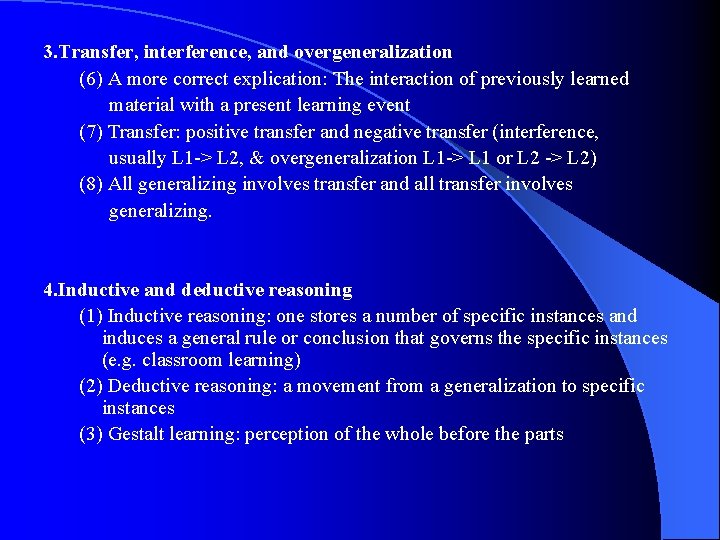 3.Transfer, interference, and overgeneralization

(6) A more correct explication: The interaction of previously learned material with a present learning event

(7) Transfer: positive transfer and negative transfer (interference, usually L1-> L2, & overgeneralization L1-> L1 or L2 -> L2)

(8) All generalizing involves transfer and all transfer involves generalizing.

4.Inductive and deductive reasoning

(1) Inductive reasoning: one stores a number of specific instances and induces a general rule or conclusion that governs the specific instances (e.g. classroom learning)

(2) Deductive reasoning: a movement from a generalization to specific instances

(3) Gestalt learning: perception of the whole before the parts